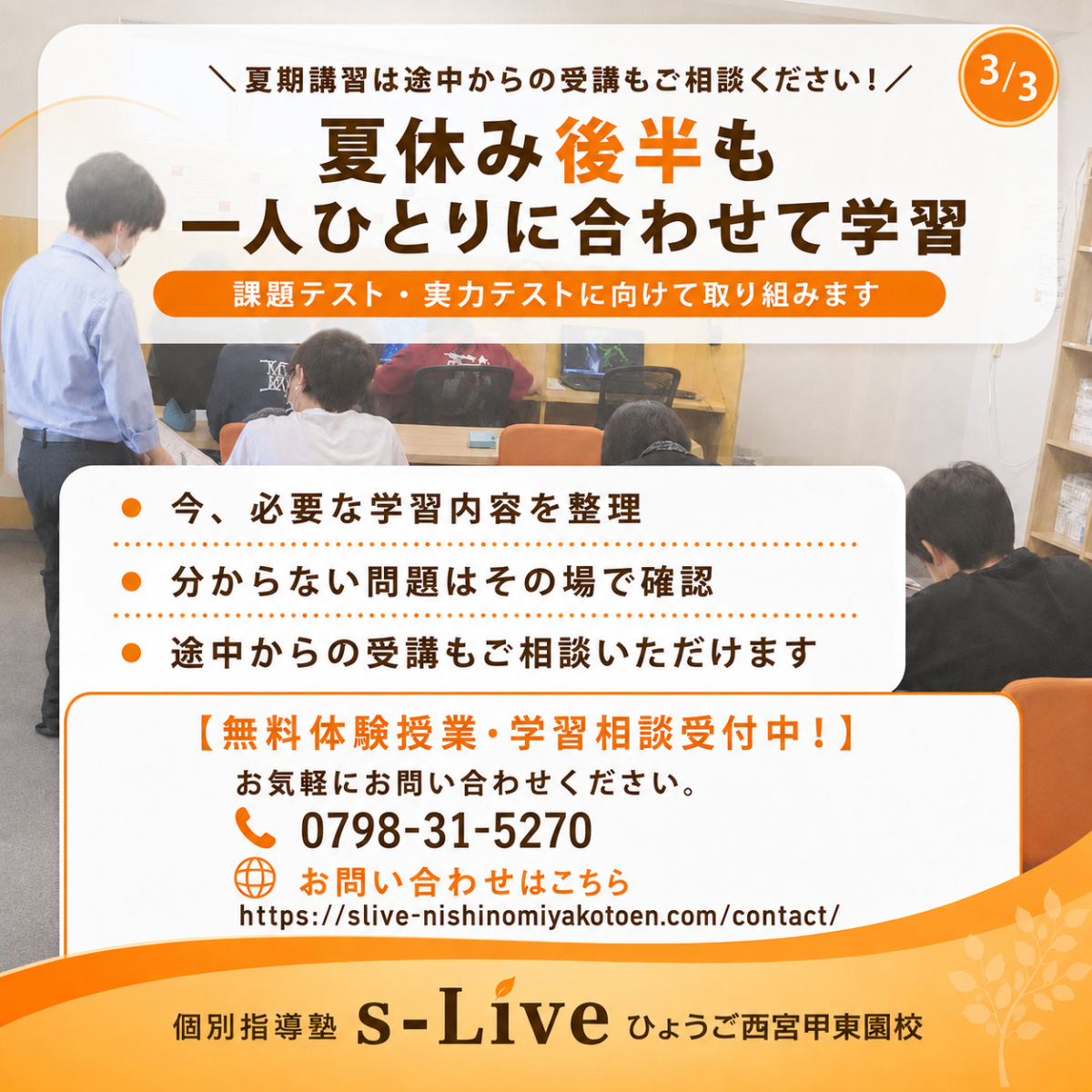 ＼夏期講習は途中からの受講もご相談ください！／

3/3

夏休み後半も
一人ひとりに合わせて学習

課題テスト・実力テストに向けて取り組みます

● 今、必要な学習内容を整理

● 分からない問題はその場で確認

● 途中からの受講もご相談いただけます

【無料体験授業・学習相談受付中！】

お気軽にお問い合わせください。

0798-31-5270

お問い合わせはこちら

https://slive-nishinomiyakotoen.com/contact/

個別指導塾 s-Live ひょうご西宮甲東園校